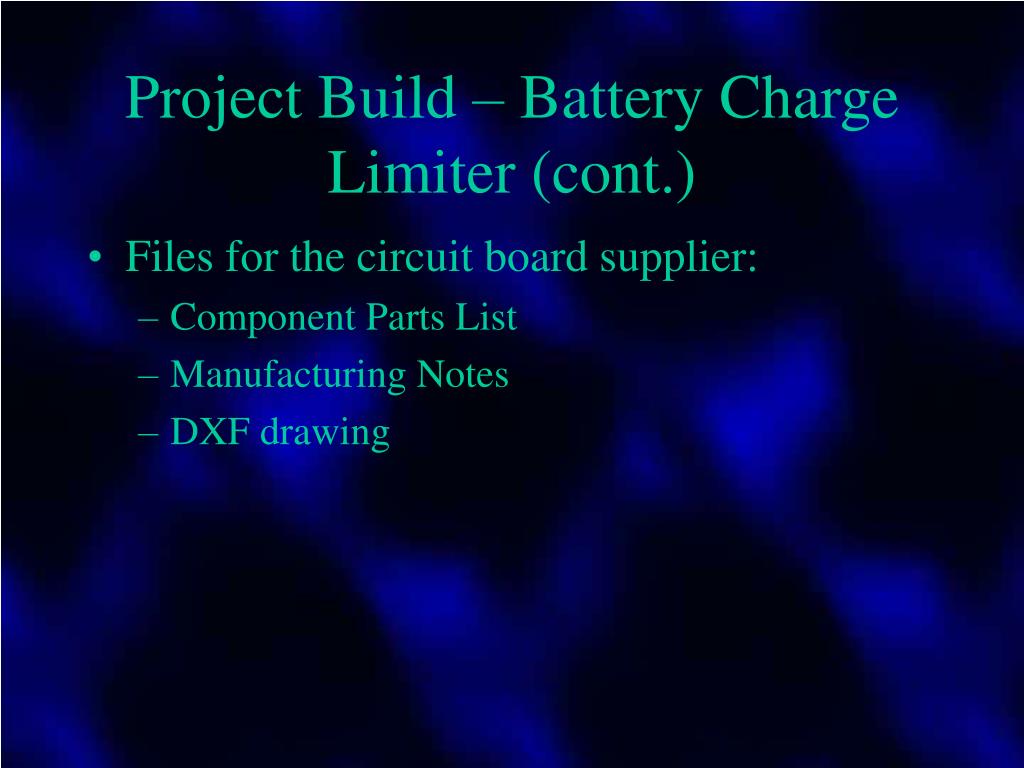 Project Build – Battery Charge Limiter (cont.)

• Files for the circuit board supplier:
– Component Parts List
– Manufacturing Notes
– DXF drawing